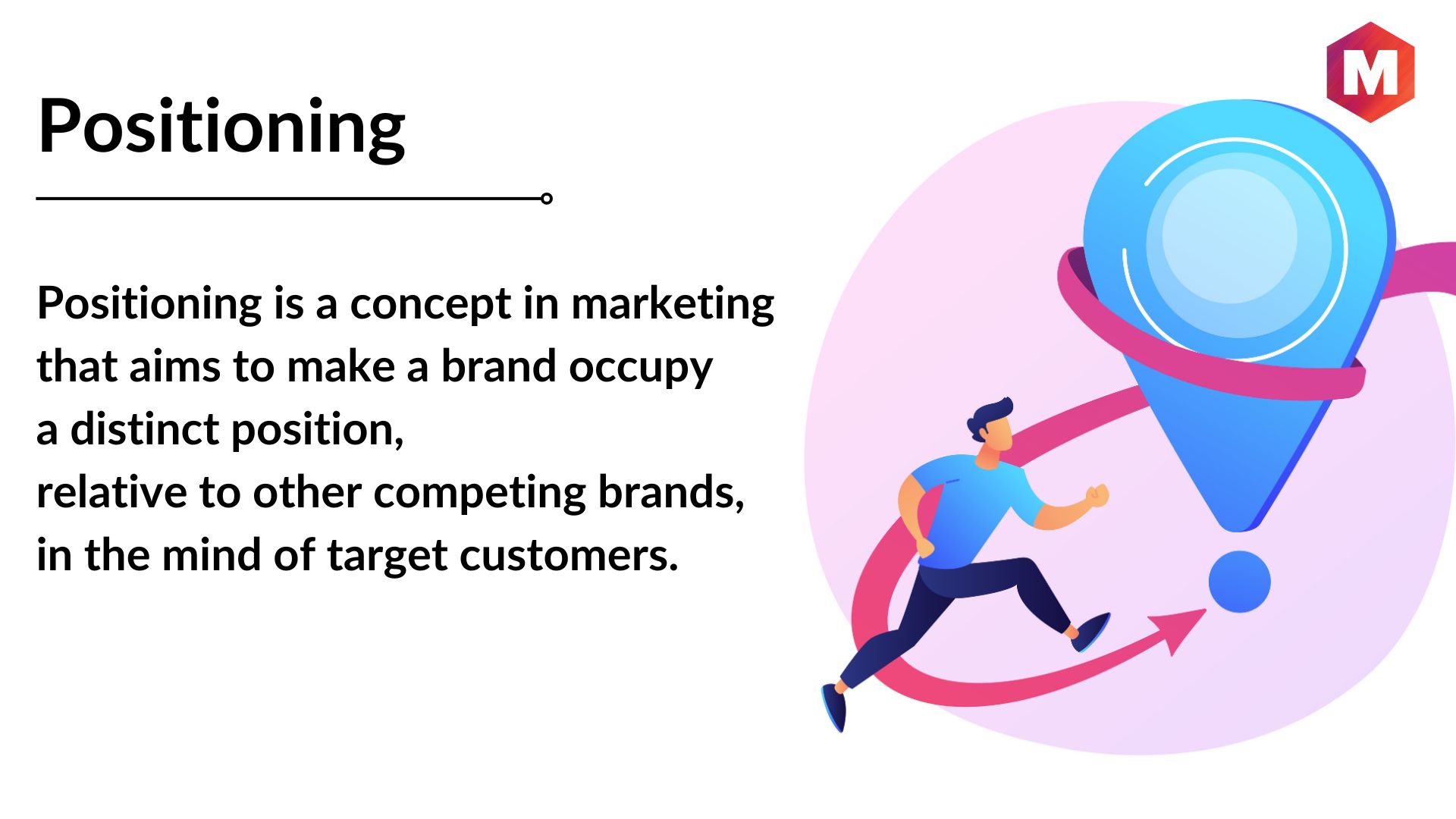 Positioning

Positioning is a concept in marketing that aims to make a brand occupy a distinct position, relative to other competing brands, in the mind of target customers.

M